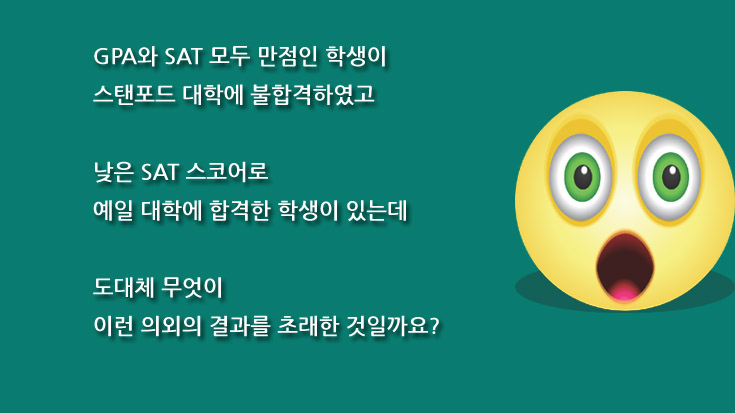 GPA와 SAT 모두 만점인 학생이
스탠포드 대학에 불합격하였고

낮은 SAT 스코어로
예일 대학에 합격한 학생이 있는데

도대체 무엇이
이런 의외의 결과를 초래한 것일까요?